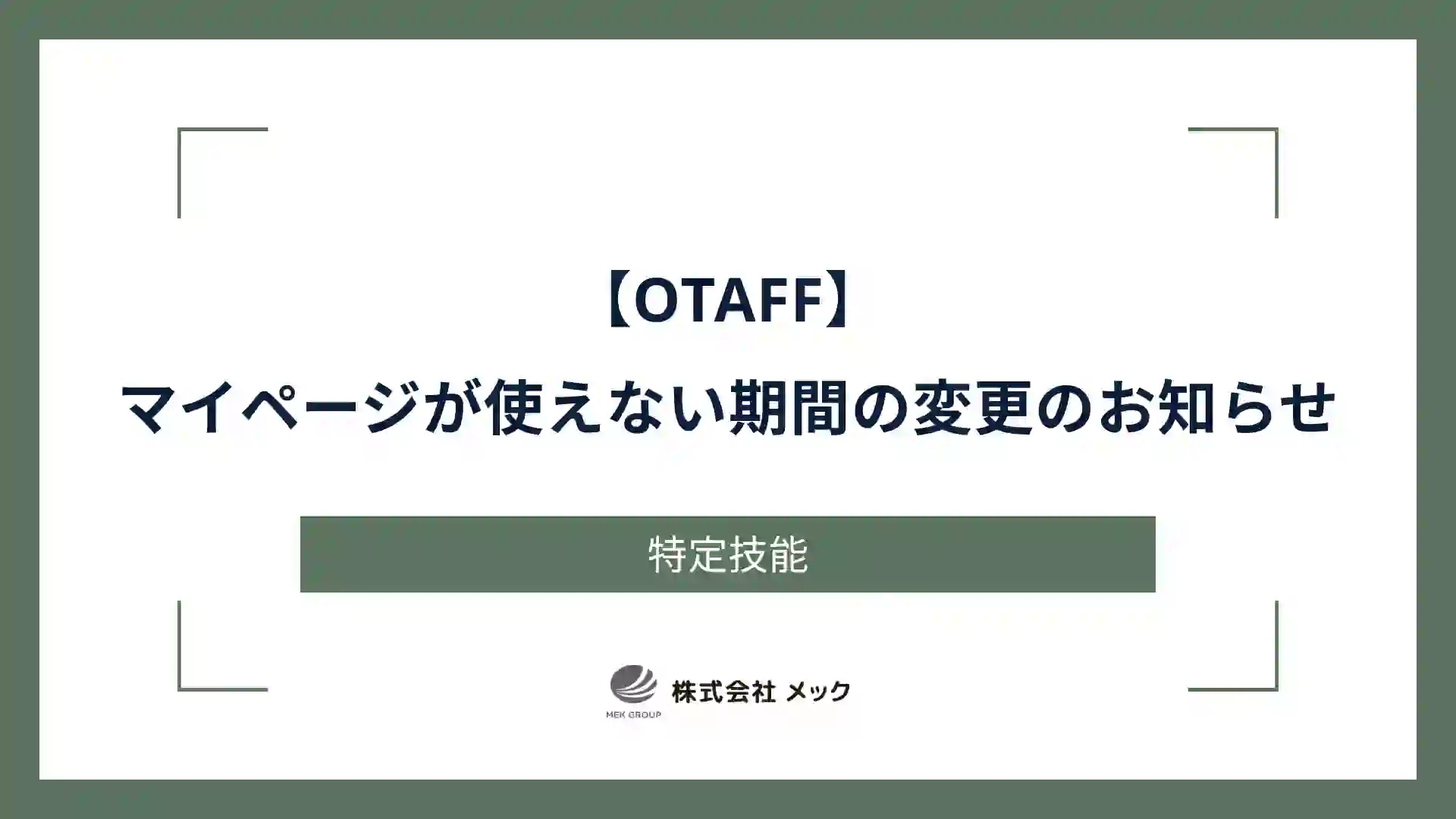 【OTAFF】
マイページが使えない期間の変更のお知らせ

特定技能

MEK GROUP
株式会社 メック